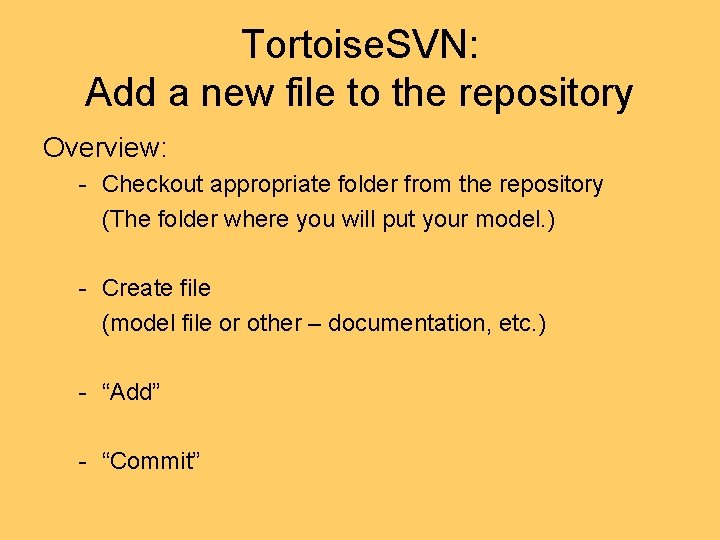 TortoiseSVN:
Add a new file to the repository

Overview:

- Checkout appropriate folder from the repository
(The folder where you will put your model.)

- Create file
(model file or other – documentation, etc.)

- “Add”

- “Commit”